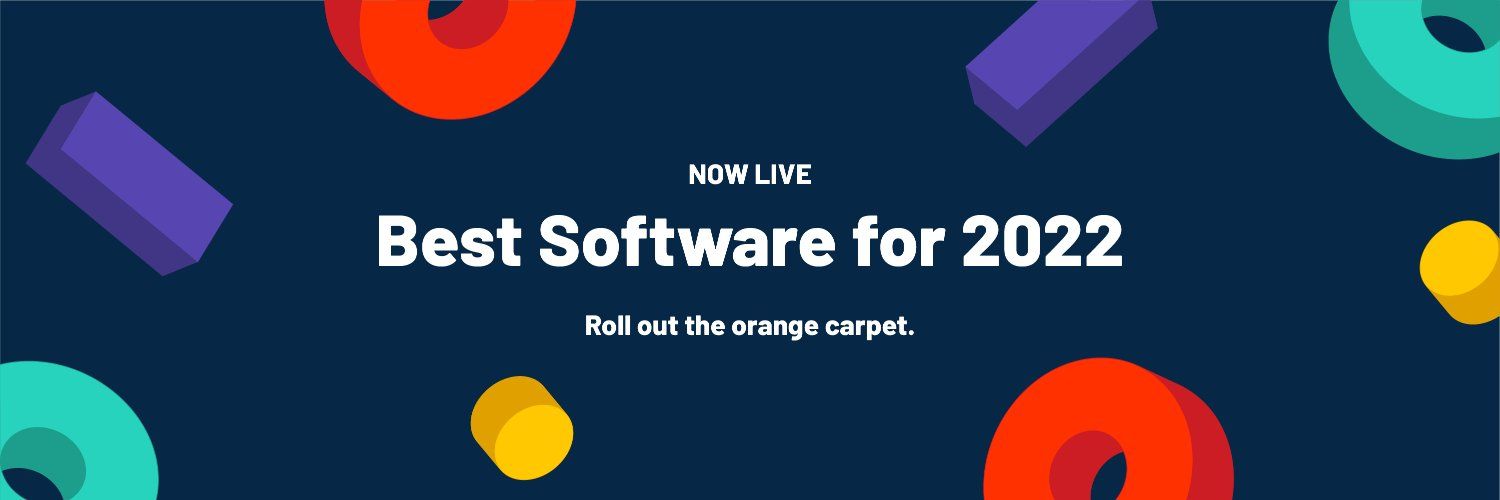 NOW LIVE

Best Software for 2022

Roll out the orange carpet.